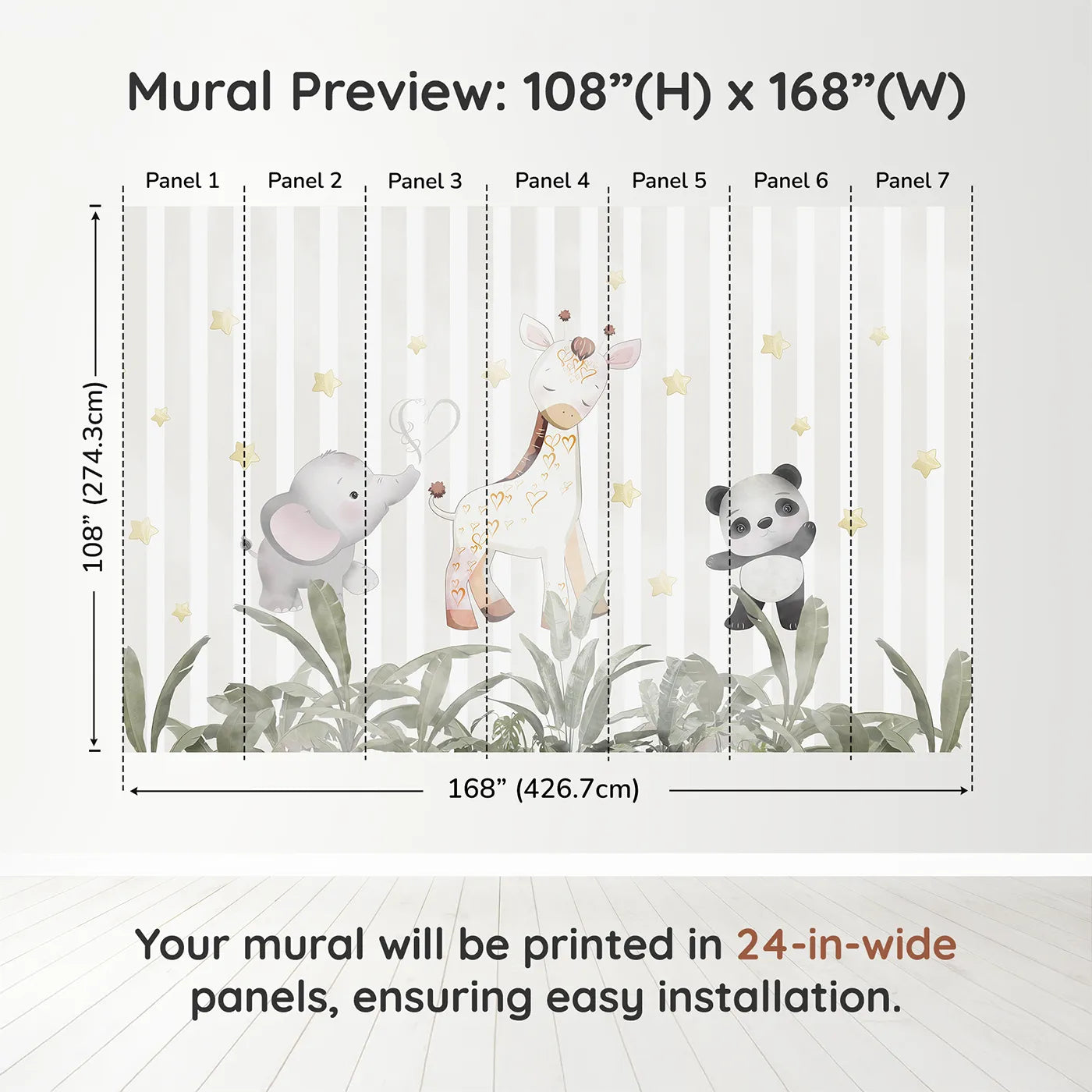 Mural Preview: 108”(H) x 168”(W)

Panel 1 Panel 2 Panel 3 Panel 4 Panel 5 Panel 6 Panel 7

108” (274.3cm)

168” (426.7cm)

Your mural will be printed in 24-in-wide panels, ensuring easy installation.